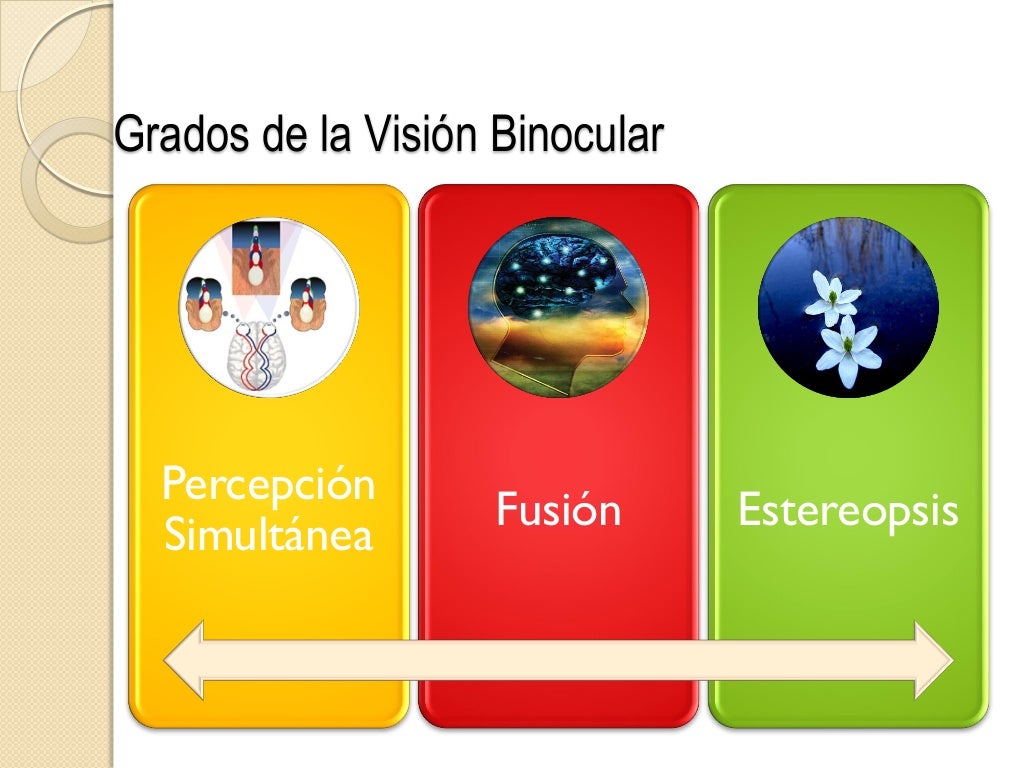 Grados de la Visión Binocular

Percepción Simultánea

Fusión

Estereopsis